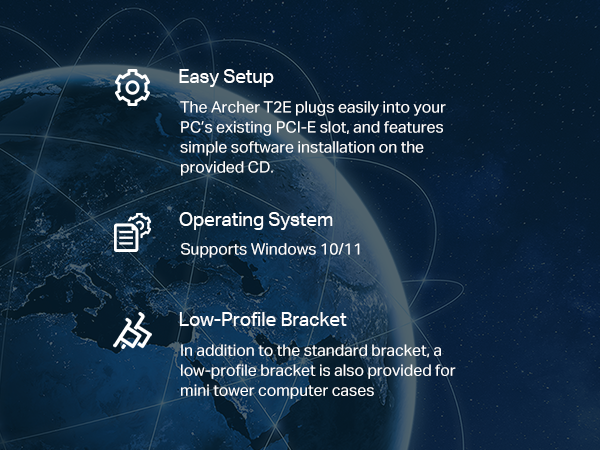 Easy Setup

The Archer T2E plugs easily into your PC's existing PCI-E slot, and features simple software installation on the provided CD.

Operating System

Supports Windows 10/11

Low-Profile Bracket

In addition to the standard bracket, a low-profile bracket is also provided for mini tower computer cases